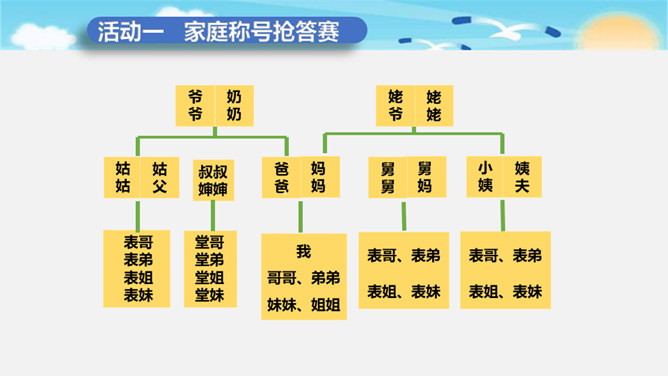 活动一　家庭称号抢答赛

爷爷 奶奶

姥爷 姥姥

姑姑 姑父

叔叔 婶婶

爸爸 妈妈

舅舅 舅妈

小姨 姨夫

表哥
表弟
表姐
表妹

堂哥
堂弟
堂姐
堂妹

我
哥哥、弟弟
妹妹、姐姐

表哥、表弟
表姐、表妹

表哥、表弟
表姐、表妹